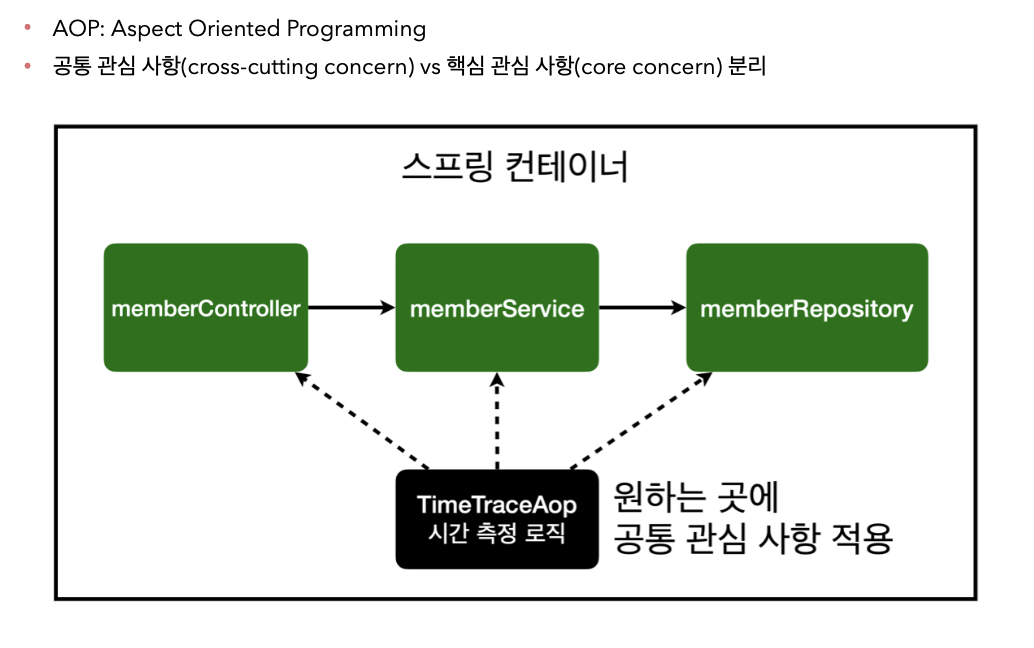 • AOP: Aspect Oriented Programming
• 공통 관심 사항(cross-cutting concern) vs 핵심 관심 사항(core concern) 분리

스프링 컨테이너

memberController

memberService

memberRepository

TimeTraceAop
시간 측정 로직

원하는 곳에
공통 관심 사항 적용